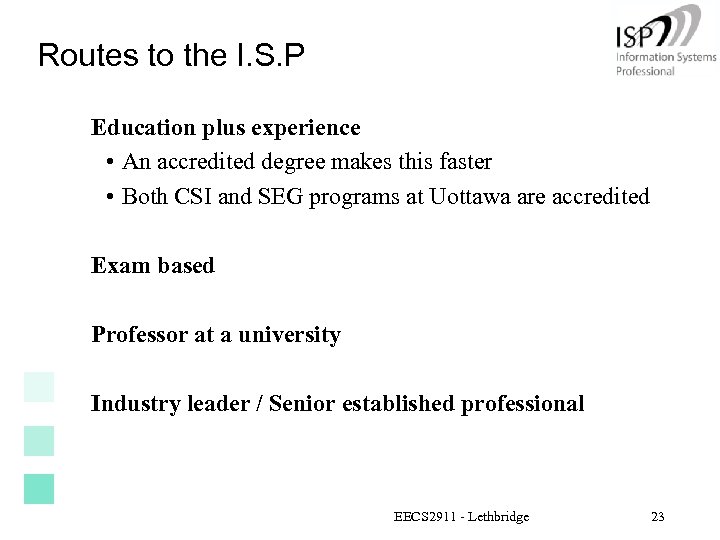 Routes to the I.S.P

ISP
Information Systems Professional

Education plus experience

• An accredited degree makes this faster

• Both CSI and SEG programs at Uottawa are accredited

Exam based

Professor at a university

Industry leader / Senior established professional

EECS2911 - Lethbridge

23